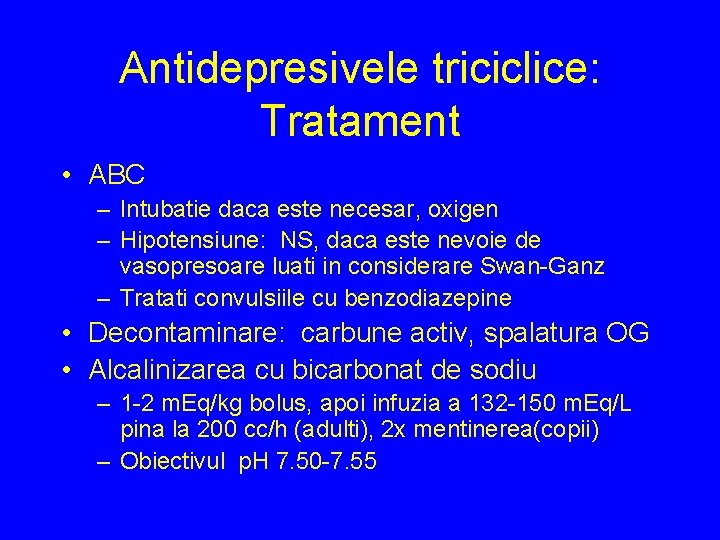 Antidepresivele triciclice: Tratament

• ABC
– Intubatie daca este necesar, oxigen
– Hipotensiune: NS, daca este nevoie de vasopresoare luati in considerare Swan-Ganz
– Tratati convulsiile cu benzodiazepine
• Decontaminare: carbune activ, spalatura OG
• Alcalinizarea cu bicarbonat de sodiu
– 1-2 mEq/kg bolus, apoi infuzia a 132-150 mEq/L pina la 200 cc/h (adulti), 2x mentinerea(copii)
– Obiectivul pH 7.50-7.55